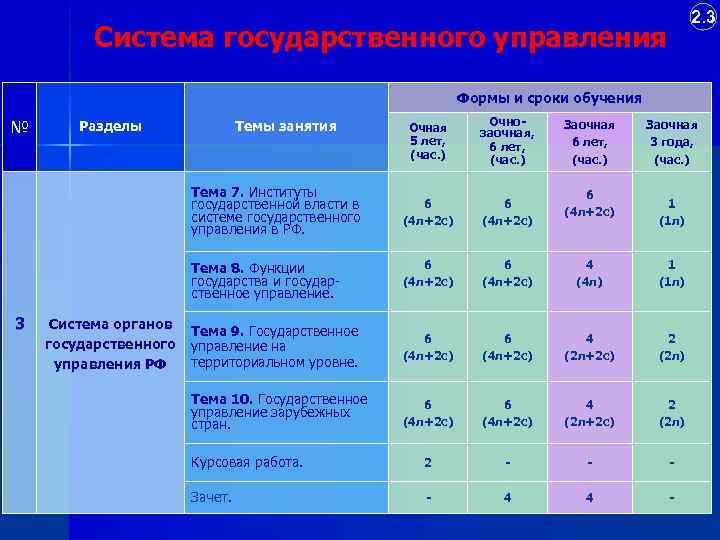 2.3

Система государственного управления

| № | Разделы | Темы занятия | Формы и сроки обучения | | | |
|---|---|---|---|---|---|---|
| | | | Очная 5 лет, (час.) | Очно-заочная, 6 лет, (час.) | Заочная 6 лет, (час.) | Заочная 3 года, (час.) |
| 3 | Система органов государственного управления РФ | Тема 7. Институты государственной власти в системе государственного управления в РФ. | 6 (4л+2с) | 6 (4л+2с) | 6 (4л+2с) | 1 (1л) |
| | | Тема 8. Функции государства и государственное управление. | 6 (4л+2с) | 6 (4л+2с) | 4 (4л) | 1 (1л) |
| | | Тема 9. Государственное управление на территориальном уровне. | 6 (4л+2с) | 6 (4л+2с) | 4 (2л+2с) | 2 (2л) |
| | | Тема 10. Государственное управление зарубежных стран. | 6 (4л+2с) | 6 (4л+2с) | 4 (2л+2с) | 2 (2л) |
| | | Курсовая работа. | 2 | - | - | - |
| | | Зачет. | - | 4 | 4 | - |